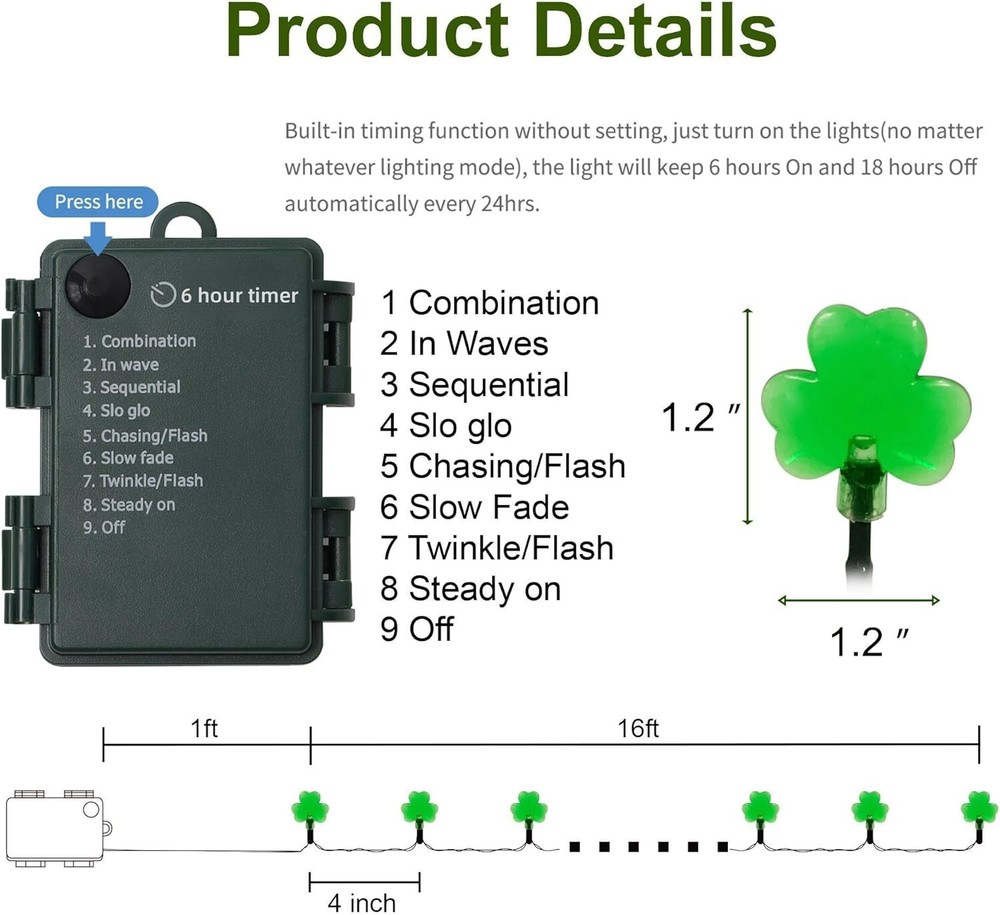 Product Details

Built-in timing function without setting, just turn on the lights(no matter whatever lighting mode), the light will keep 6 hours On and 18 hours Off automatically every 24hrs.

Press here

6 hour timer

1. Combination
2. In wave
3. Sequential
4. Slo glo
5. Chasing/Flash
6. Slow fade
7. Twinkle/Flash
8. Steady on
9. Off

1 Combination
2 In Waves
3 Sequential
4 Slo glo
5 Chasing/Flash
6 Slow Fade
7 Twinkle/Flash
8 Steady on
9 Off

1.2 ″

1.2 ″

1ft

16ft

4 inch